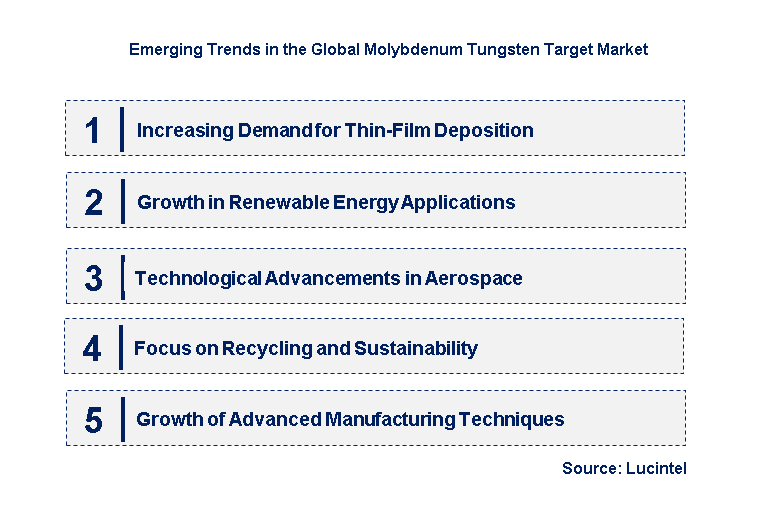 Emerging Trends in the Global Molybdenum Tungsten Target Market

1 Increasing Demand for Thin-Film Deposition

2 Growth in Renewable Energy Applications

3 Technological Advancements in Aerospace

4 Focus on Recycling and Sustainability

5 Growth of Advanced Manufacturing Techniques

Source: Lucintel